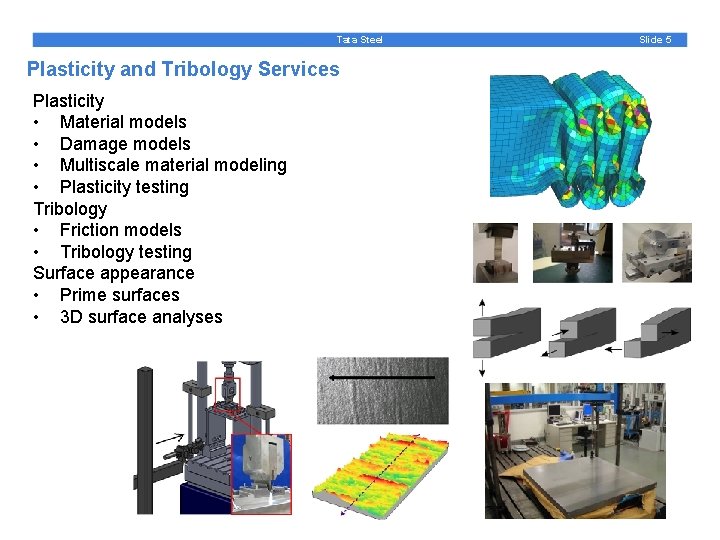 Tata Steel Slide 5

Plasticity and Tribology Services

Plasticity
• Material models
• Damage models
• Multiscale material modeling
• Plasticity testing

Tribology
• Friction models
• Tribology testing

Surface appearance
• Prime surfaces
• 3D surface analyses